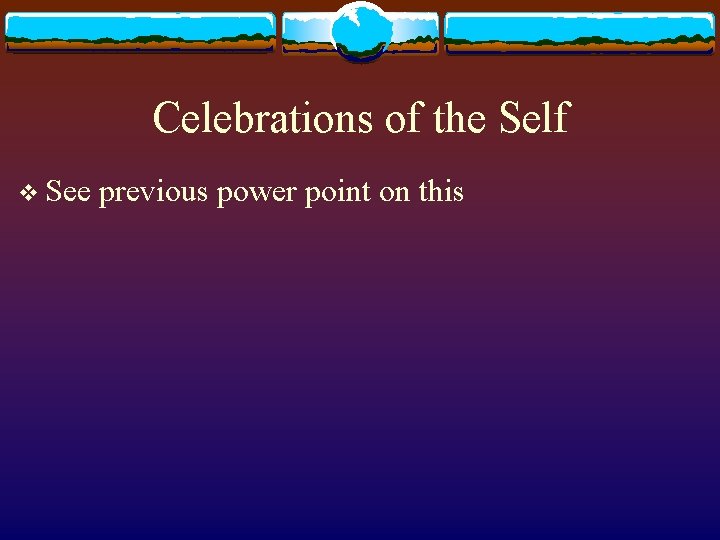 Celebrations of the Self

❖ See previous power point on this